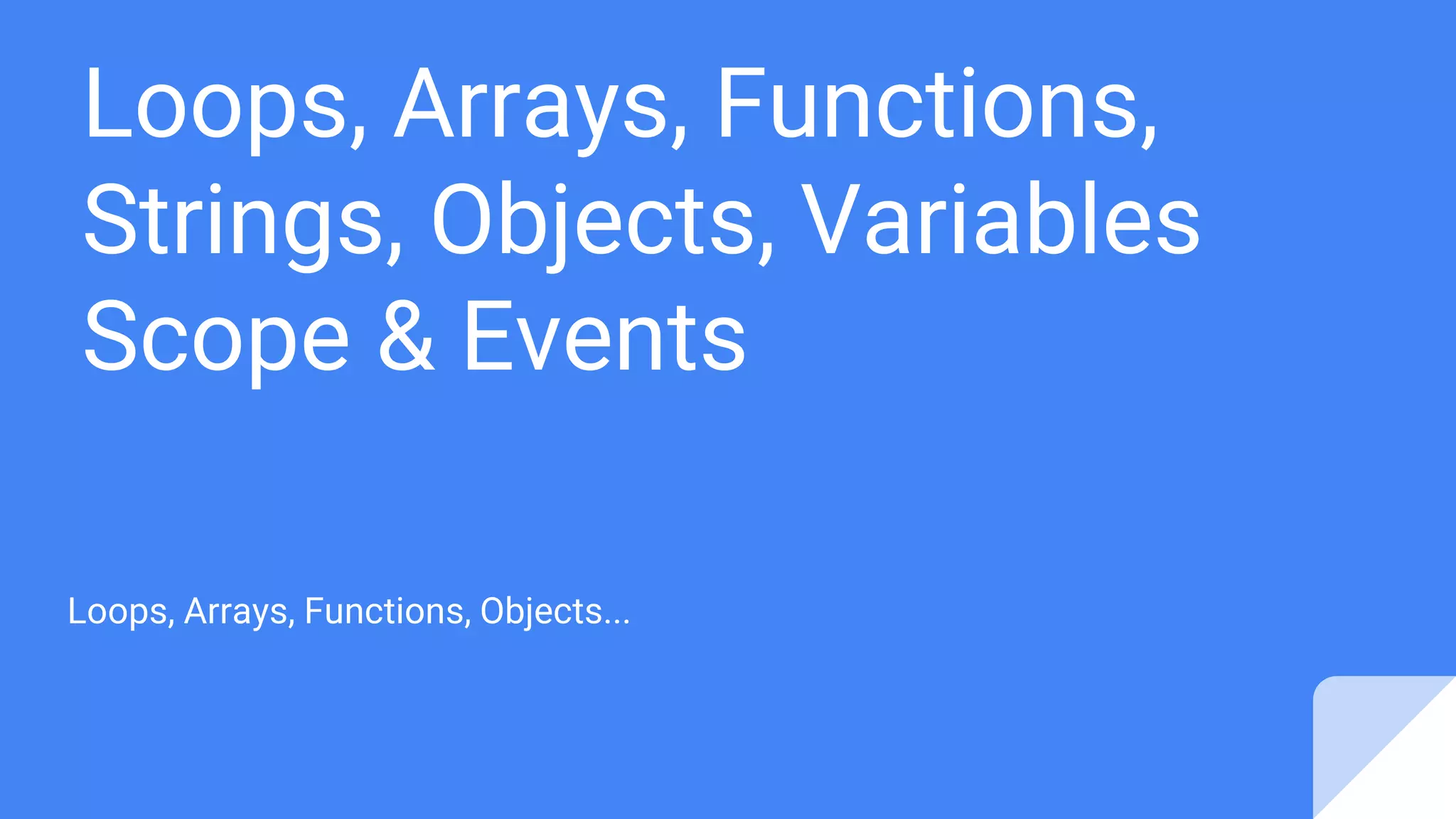 Loops, Arrays, Functions, Strings, Objects, Variables Scope & Events

Loops, Arrays, Functions, Objects...